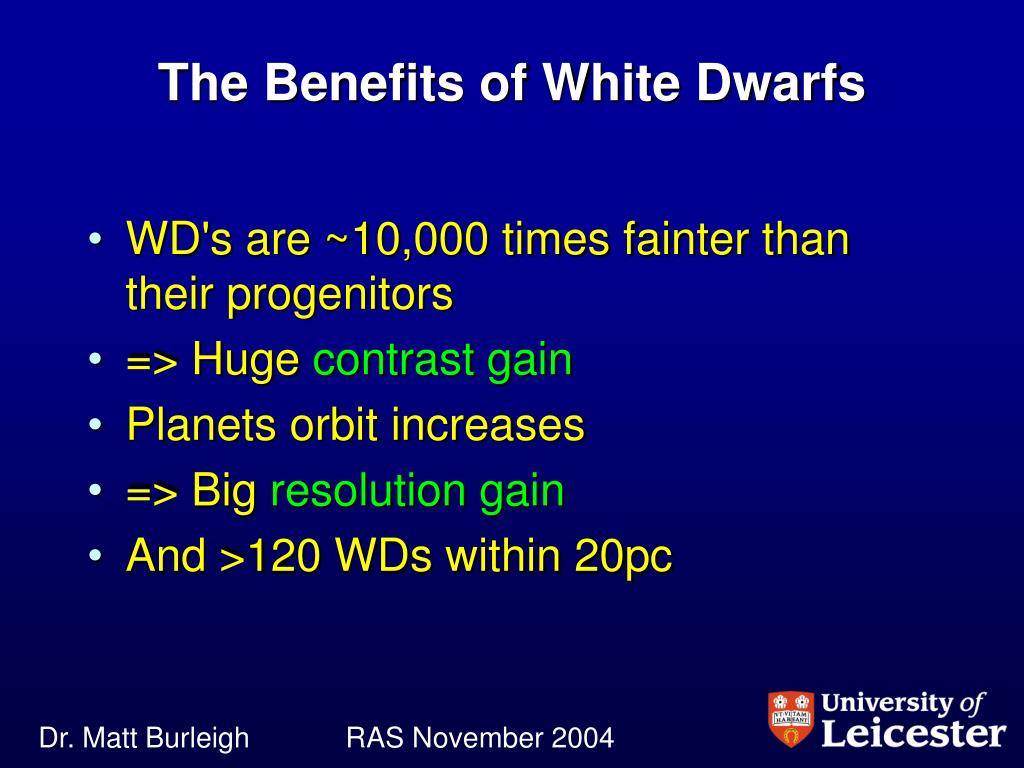 The Benefits of White Dwarfs

• WD's are ~10,000 times fainter than their progenitors
• => Huge contrast gain
• Planets orbit increases
• => Big resolution gain
• And >120 WDs within 20pc

Dr. Matt Burleigh RAS November 2004

UT VITAM HABEANT

University of Leicester